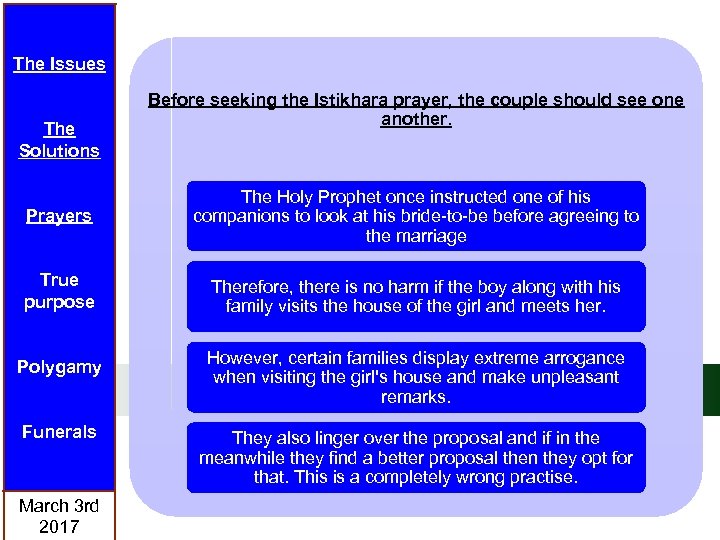 The Issues

The Solutions

Prayers

True purpose

Polygamy

Funerals

March 3rd 2017

Before seeking the Istikhara prayer, the couple should see one another.

The Holy Prophet once instructed one of his companions to look at his bride-to-be before agreeing to the marriage

Therefore, there is no harm if the boy along with his family visits the house of the girl and meets her.

However, certain families display extreme arrogance when visiting the girl's house and make unpleasant remarks.

They also linger over the proposal and if in the meanwhile they find a better proposal then they opt for that. This is a completely wrong practise.